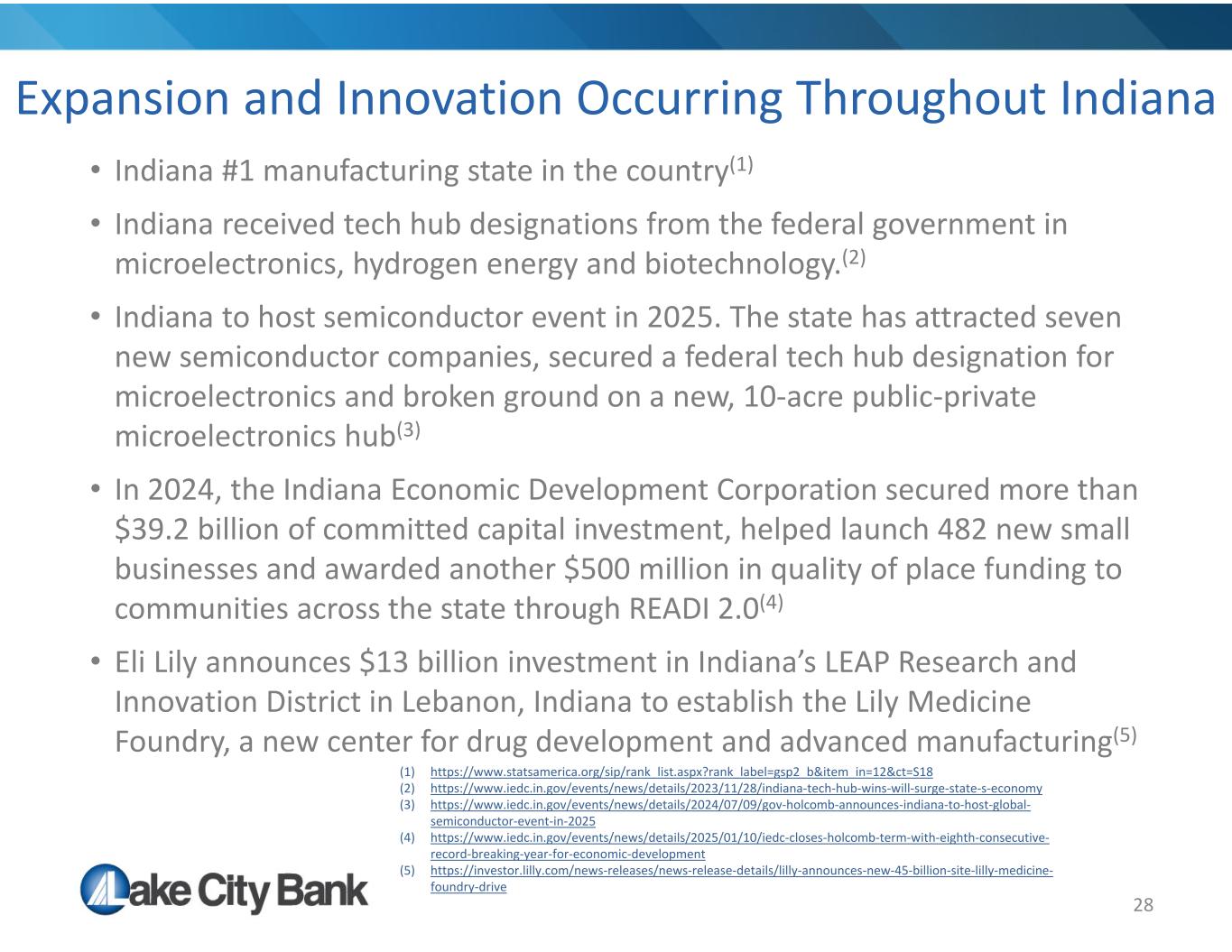 Expansion and Innovation Occurring Throughout Indiana

• Indiana #1 manufacturing state in the country$^{(1)}$

• Indiana received tech hub designations from the federal government in microelectronics, hydrogen energy and biotechnology.$^{(2)}$

• Indiana to host semiconductor event in 2025. The state has attracted seven new semiconductor companies, secured a federal tech hub designation for microelectronics and broken ground on a new, 10-acre public-private microelectronics hub$^{(3)}$

• In 2024, the Indiana Economic Development Corporation secured more than \$39.2 billion of committed capital investment, helped launch 482 new small businesses and awarded another \$500 million in quality of place funding to communities across the state through READI 2.0$^{(4)}$

• Eli Lily announces \$13 billion investment in Indiana's LEAP Research and Innovation District in Lebanon, Indiana to establish the Lily Medicine Foundry, a new center for drug development and advanced manufacturing$^{(5)}$

(1) https://www.statsamerica.org/sip/rank_list.aspx?rank_label=gsp2_b&item_in=12&ct=S18
(2) https://www.iedc.in.gov/events/news/details/2023/11/28/indiana-tech-hub-wins-will-surge-state-s-economy
(3) https://www.iedc.in.gov/events/news/details/2024/07/09/gov-holcomb-announces-indiana-to-host-global-semiconductor-event-in-2025
(4) https://www.iedc.in.gov/events/news/details/2025/01/10/iedc-closes-holcomb-term-with-eighth-consecutive-record-breaking-year-for-economic-development
(5) https://investor.lilly.com/news-releases/news-release-details/lilly-announces-new-45-billion-site-lilly-medicine-foundry-drive

Lake City Bank

28